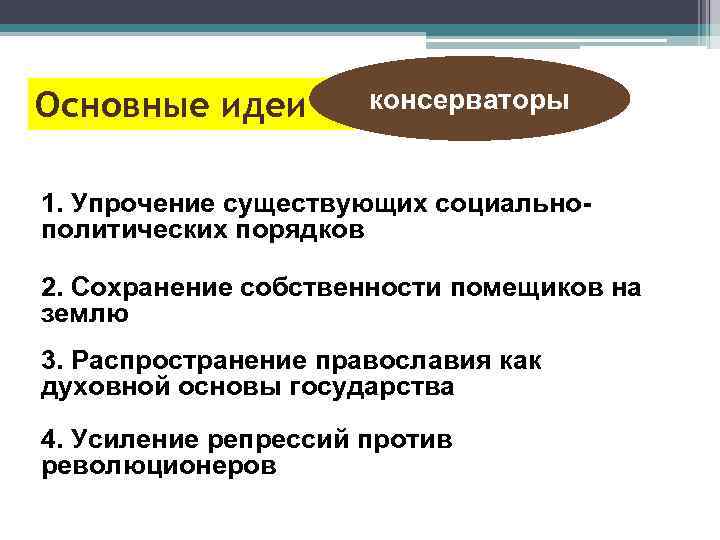 Основные идеи

консерваторы

1. Упрочение существующих социально-политических порядков

2. Сохранение собственности помещиков на землю

3. Распространение православия как духовной основы государства

4. Усиление репрессий против революционеров